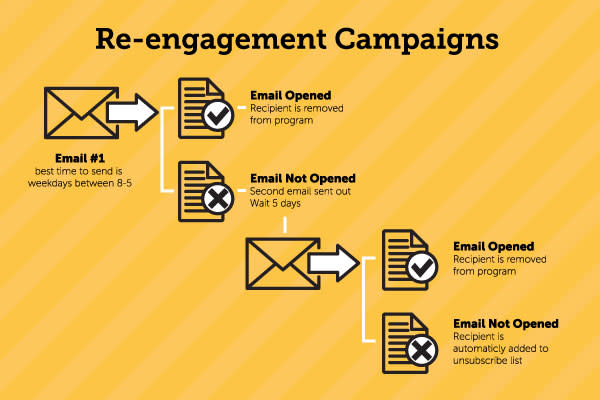 Re-engagement Campaigns

Email #1
best time to send is weekdays between 8-5

Email Opened
Recipient is removed from program

Email Not Opened
Second email sent out
Wait 5 days

Email Opened
Recipient is removed from program

Email Not Opened
Recipient is automaticly added to unsubscribe list